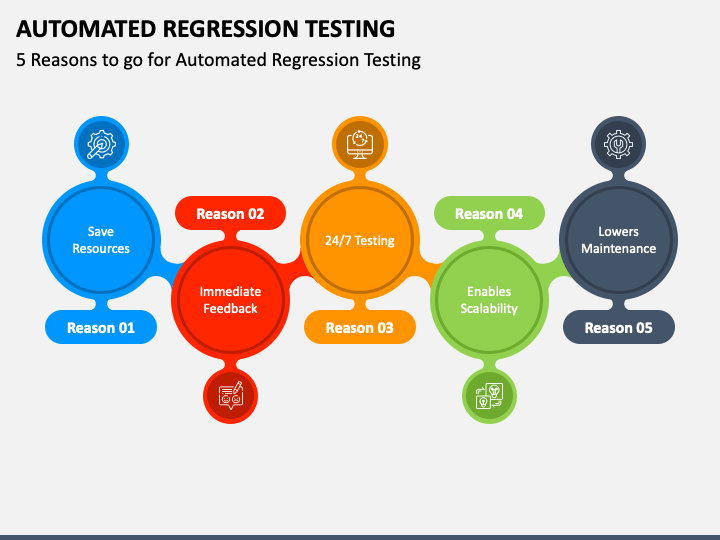 AUTOMATED REGRESSION TESTING

5 Reasons to go for Automated Regression Testing

Save Resources

Reason 01

Reason 02

Immediate Feedback

24/7 Testing

Reason 03

Reason 04

Enables Scalability

Lowers Maintenance

Reason 05